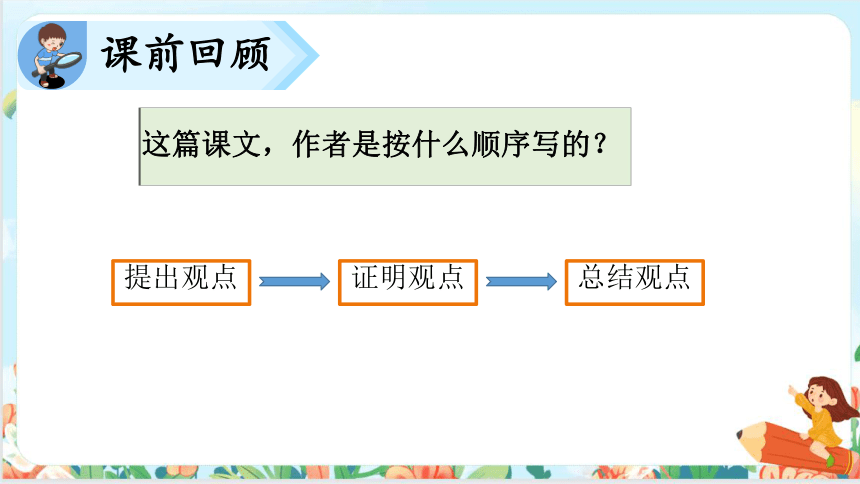 课前回顾

这篇课文，作者是按什么顺序写的？

提出观点

证明观点

总结观点